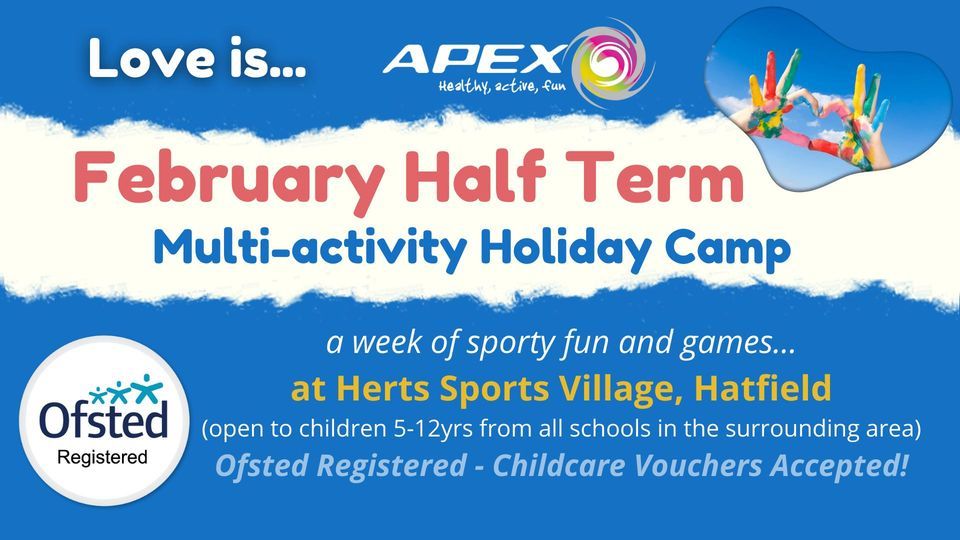 Love is...

APEX
Healthy, active, fun

February Half Term
Multi-activity Holiday Camp

a week of sporty fun and games...
at Herts Sports Village, Hatfield
(open to children 5-12yrs from all schools in the surrounding area)
Ofsted Registered - Childcare Vouchers Accepted!

Ofsted
Registered